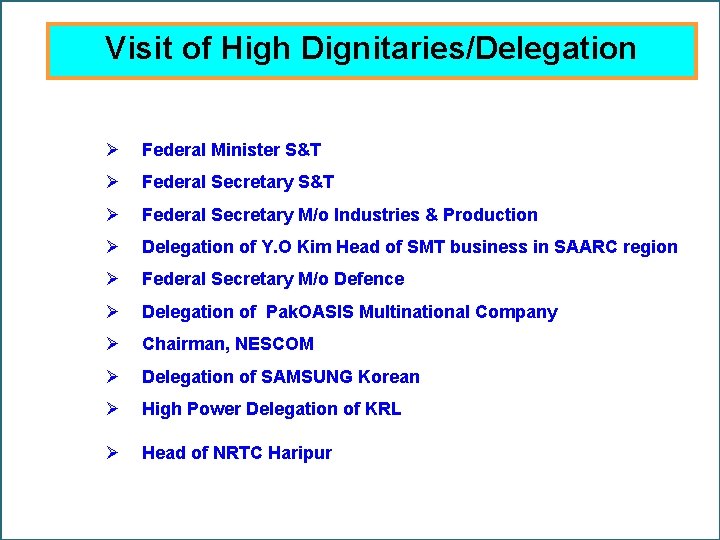 Visit of High Dignitaries/Delegation

➢ Federal Minister S&T
➢ Federal Secretary S&T
➢ Federal Secretary M/o Industries & Production
➢ Delegation of Y.O Kim Head of SMT business in SAARC region
➢ Federal Secretary M/o Defence
➢ Delegation of PakOASIS Multinational Company
➢ Chairman, NESCOM
➢ Delegation of SAMSUNG Korean
➢ High Power Delegation of KRL
➢ Head of NRTC Haripur